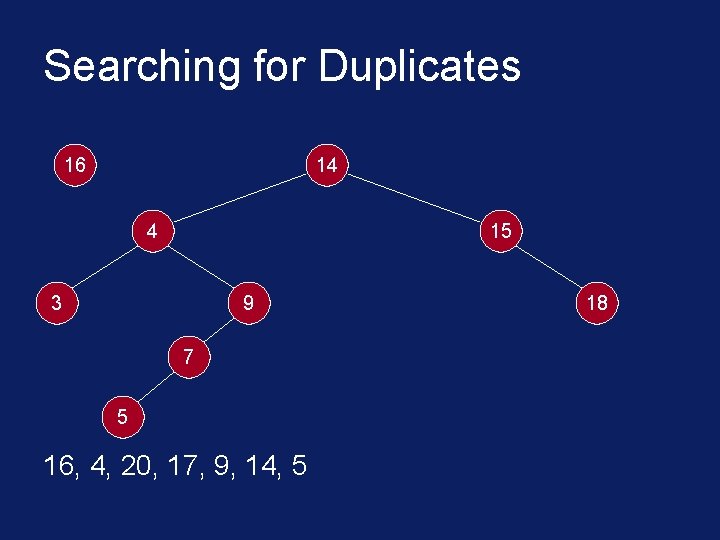 Searching for Duplicates

16

14

4

15

3

9

18

7

5

16, 4, 20, 17, 9, 14, 5